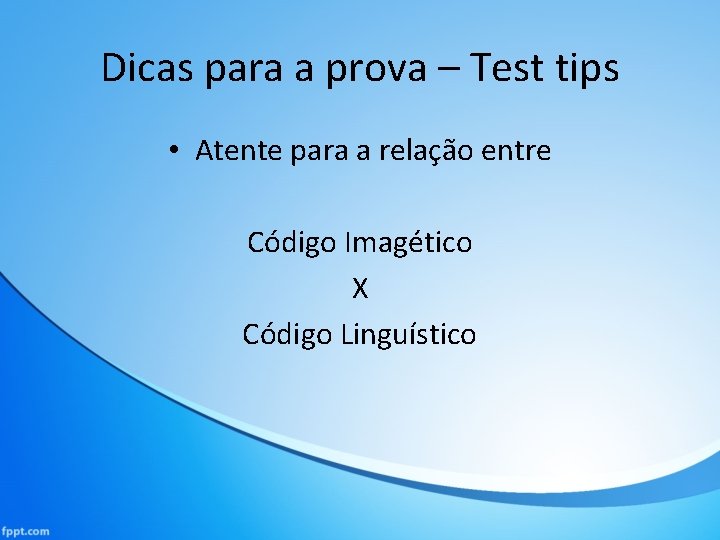 Dicas para a prova – Test tips

• Atente para a relação entre

Código Imagético
X
Código Linguístico

fppt.com